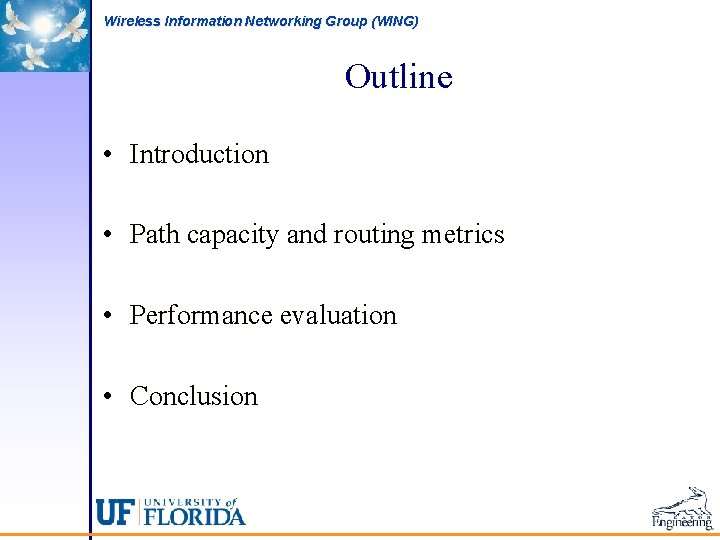 Wireless Information Networking Group (WING)

Outline

• Introduction

• Path capacity and routing metrics

• Performance evaluation

• Conclusion

UF UNIVERSITY of FLORIDA

Engineering